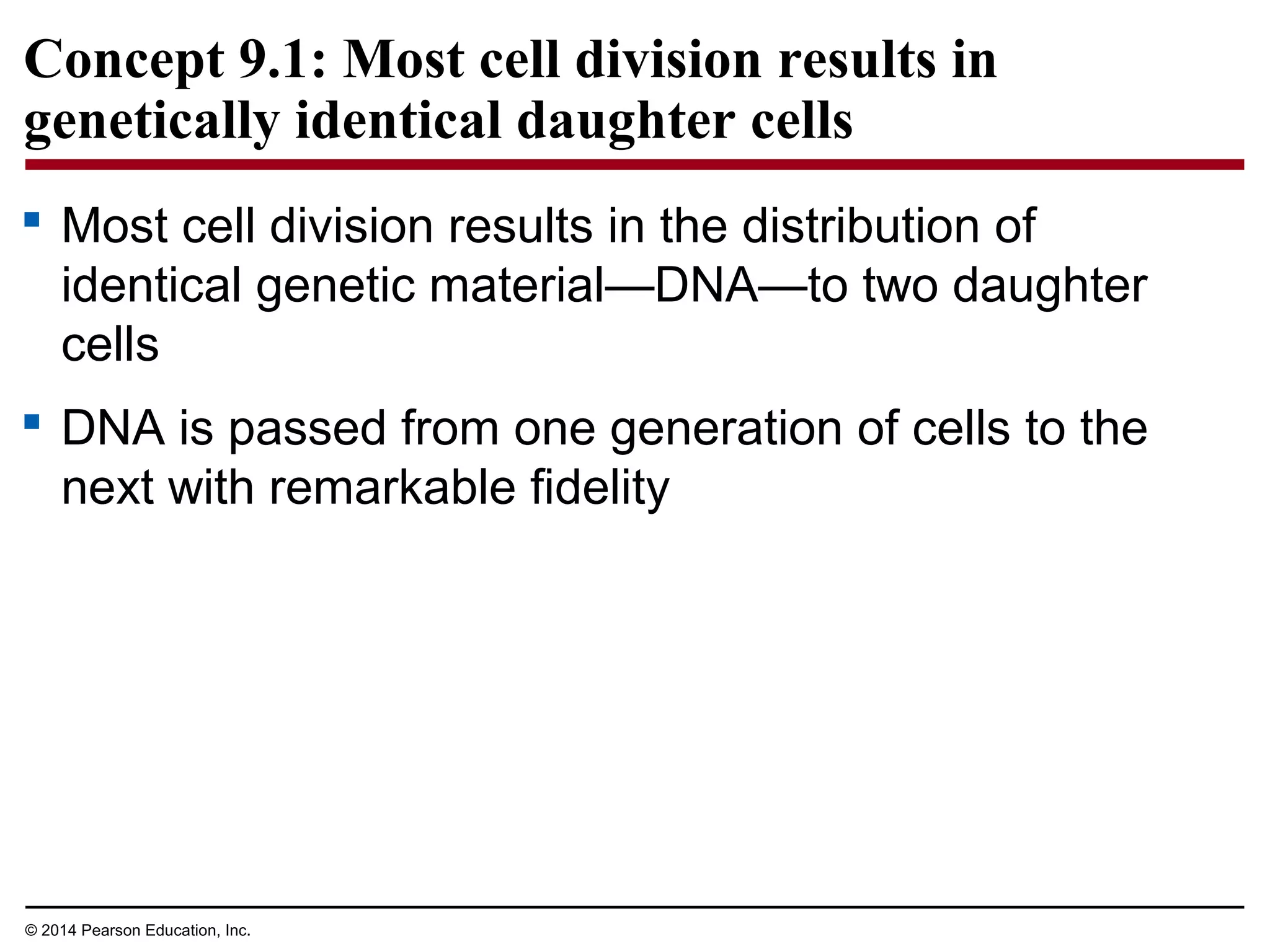 Concept 9.1: Most cell division results in genetically identical daughter cells

▪ Most cell division results in the distribution of identical genetic material—DNA—to two daughter cells

▪ DNA is passed from one generation of cells to the next with remarkable fidelity

© 2014 Pearson Education, Inc.